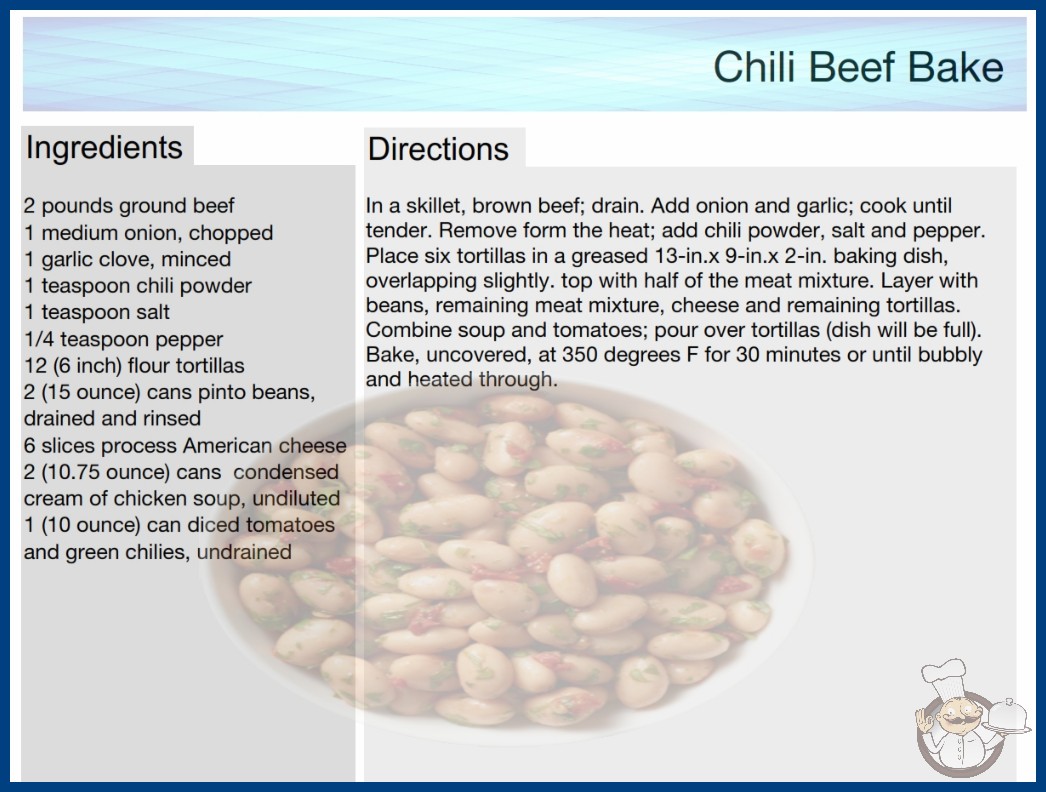 Chili Beef Bake

Ingredients

2 pounds ground beef
1 medium onion, chopped
1 garlic clove, minced
1 teaspoon chili powder
1 teaspoon salt
1/4 teaspoon pepper
12 (6 inch) flour tortillas
2 (15 ounce) cans pinto beans, drained and rinsed
6 slices process American cheese
2 (10.75 ounce) cans condensed cream of chicken soup, undiluted
1 (10 ounce) can diced tomatoes and green chilies, undrained

Directions

In a skillet, brown beef; drain. Add onion and garlic; cook until tender. Remove form the heat; add chili powder, salt and pepper. Place six tortillas in a greased 13-in.x 9-in.x 2-in. baking dish, overlapping slightly. top with half of the meat mixture. Layer with beans, remaining meat mixture, cheese and remaining tortillas. Combine soup and tomatoes; pour over tortillas (dish will be full). Bake, uncovered, at 350 degrees F for 30 minutes or until bubbly and heated through.